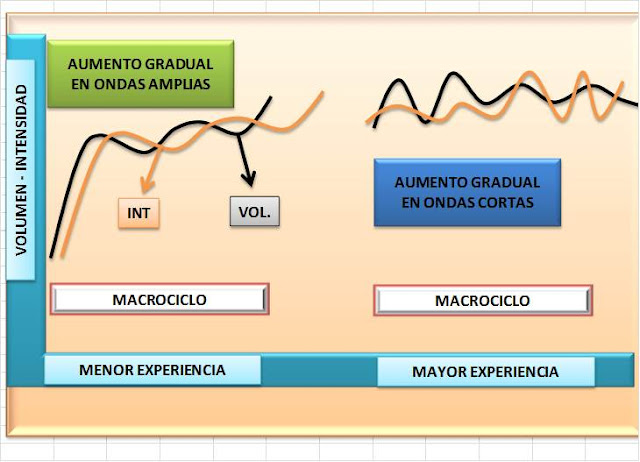 VOLUMEN - INTENSIDAD

AUMENTO GRADUAL EN ONDAS AMPLIAS

INT

VOL.

AUMENTO GRADUAL EN ONDAS CORTAS

MACROCICLO

MACROCICLO

MENOR EXPERIENCIA

MAYOR EXPERIENCIA